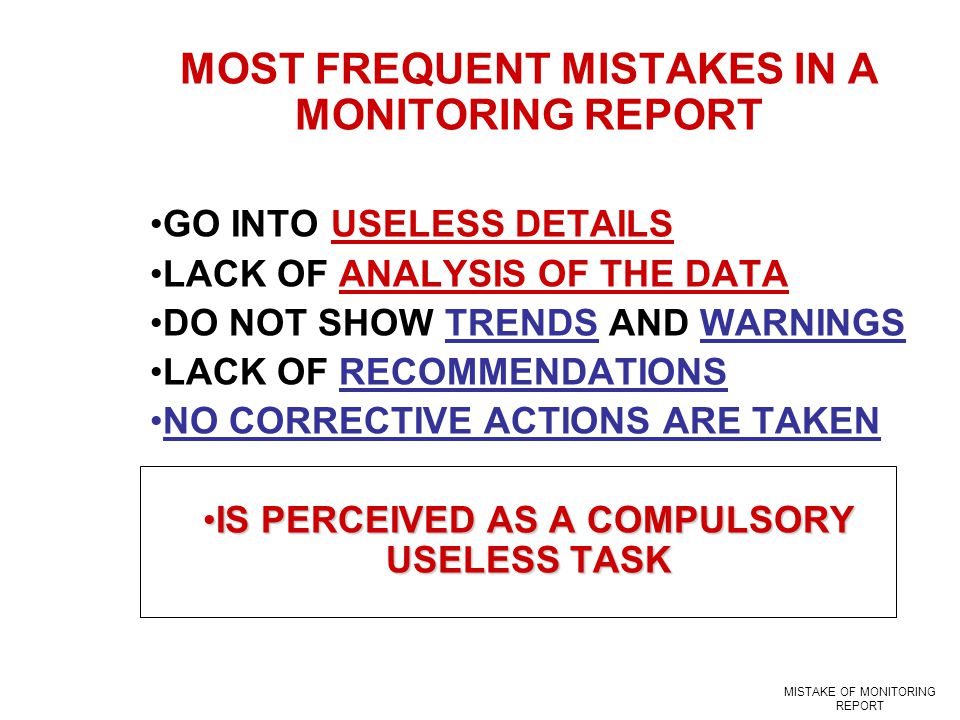 MOST FREQUENT MISTAKES IN A MONITORING REPORT

•GO INTO USELESS DETAILS
•LACK OF ANALYSIS OF THE DATA
•DO NOT SHOW TRENDS AND WARNINGS
•LACK OF RECOMMENDATIONS
•NO CORRECTIVE ACTIONS ARE TAKEN

•IS PERCEIVED AS A COMPULSORY USELESS TASK

MISTAKE OF MONITORING REPORT